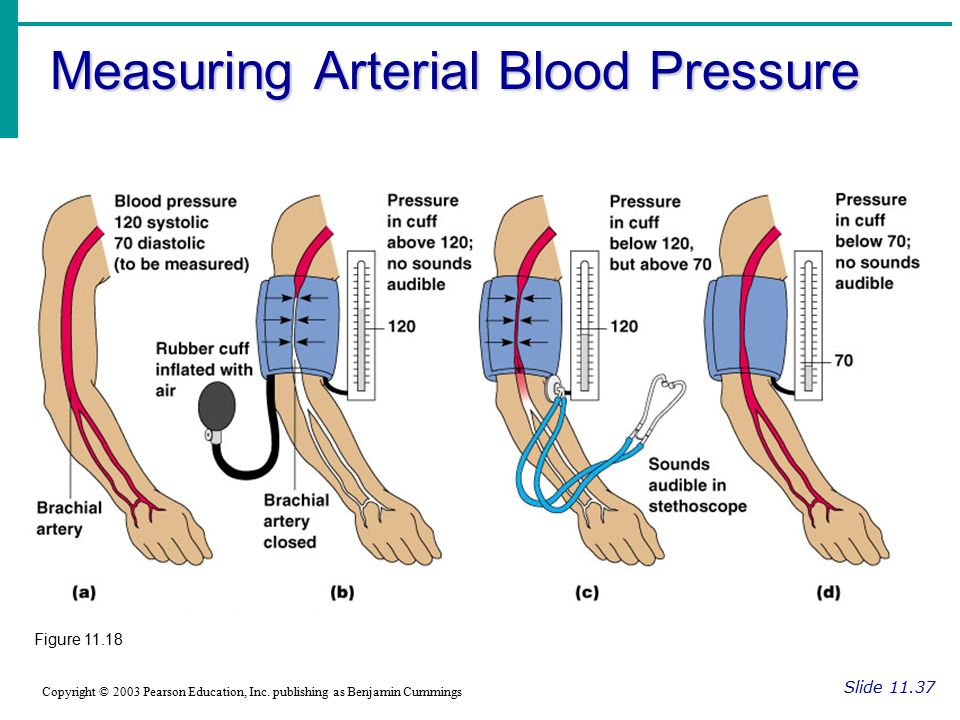 Measuring Arterial Blood Pressure

Blood pressure 120 systolic 70 diastolic (to be measured)

Brachial artery

(a)

Pressure in cuff above 120; no sounds audible

120

Rubber cuff inflated with air

Brachial artery closed

(b)

Pressure in cuff below 120, but above 70

120

Sounds audible in stethoscope

(c)

Pressure in cuff below 70; no sounds audible

70

(d)

Figure 11.18

Copyright © 2003 Pearson Education, Inc. publishing as Benjamin Cummings

Slide 11.37